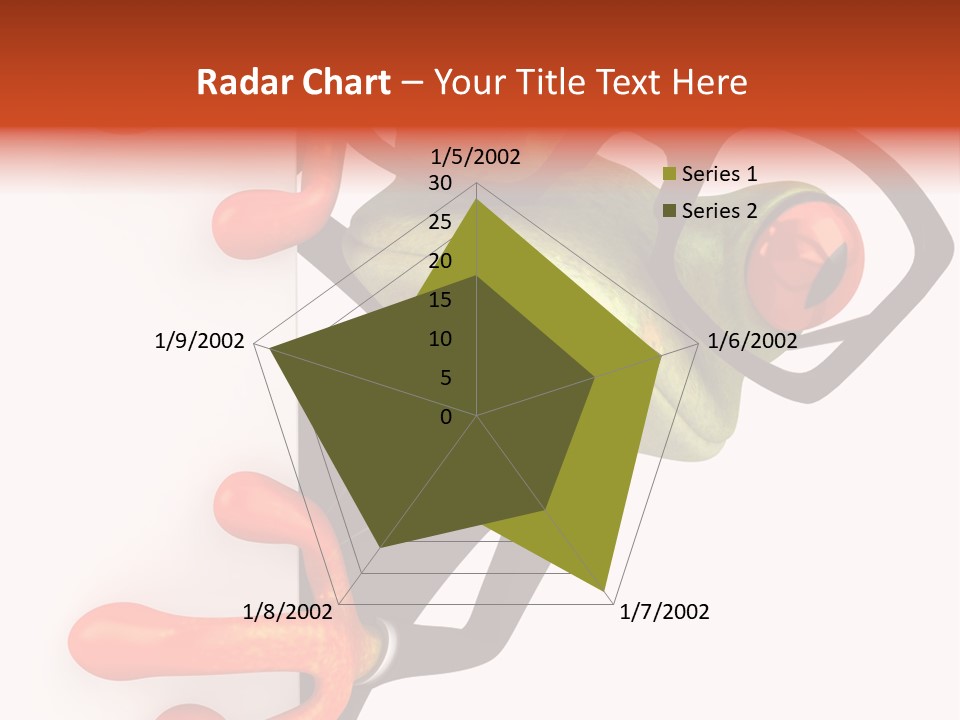 Radar Chart – Your Title Text Here

1/5/2002
30
25
20
15
10
5
0
1/6/2002
1/7/2002
1/8/2002
1/9/2002

Series 1
Series 2